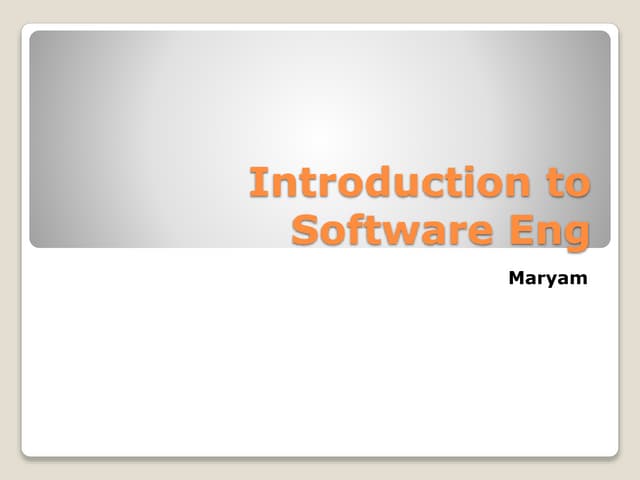 Introduction to Software Eng

Maryam